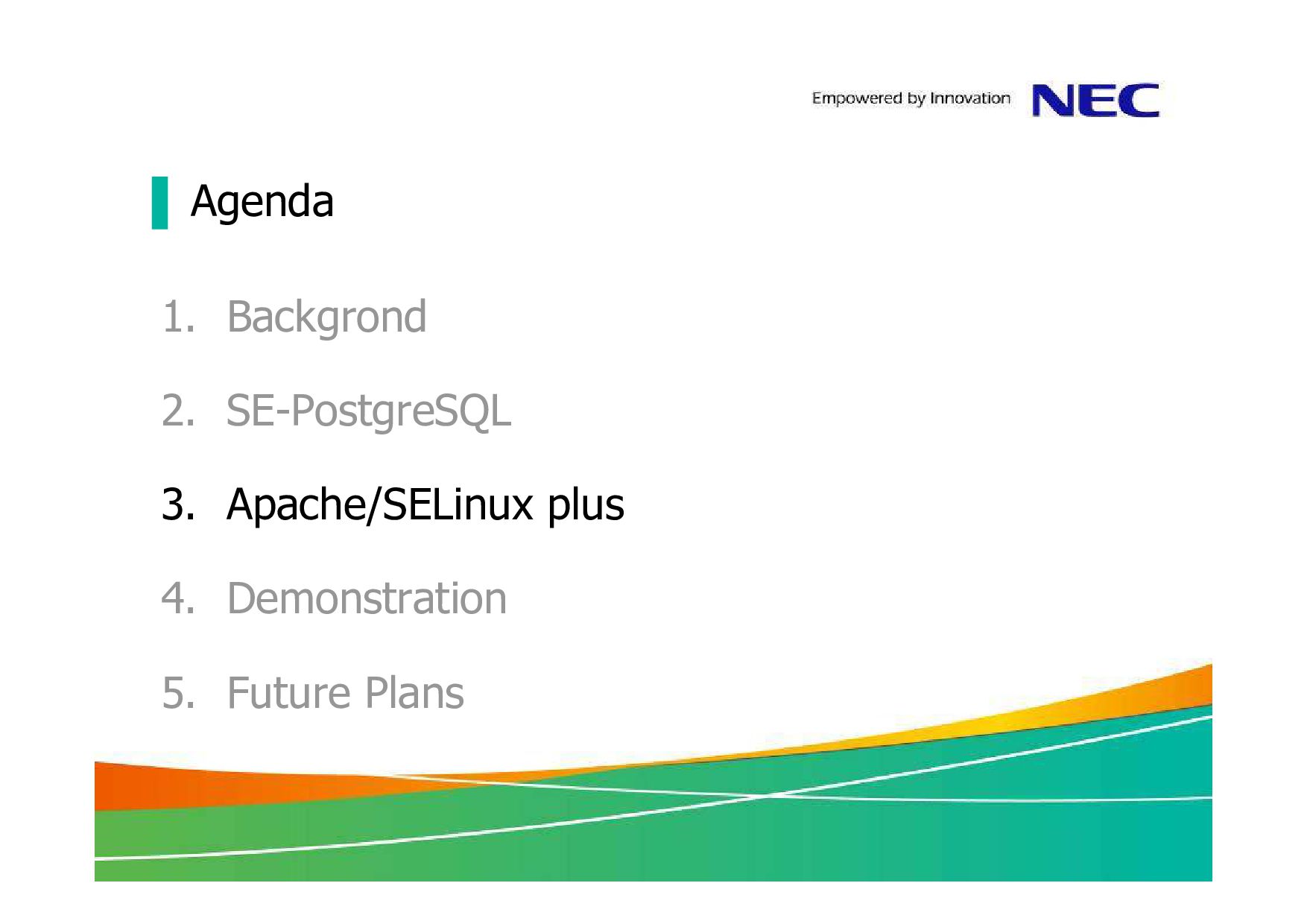 Empowered by Innovation NEC

Agenda

1. Backgrond

2. SE-PostgreSQL

3. Apache/SELinux plus

4. Demonstration

5. Future Plans